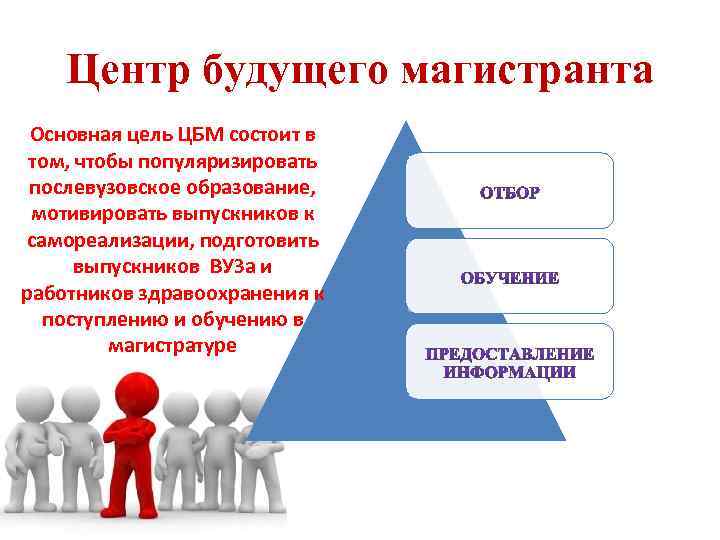 Центр будущего магистранта

Основная цель ЦБМ состоит в том, чтобы популяризировать послевузовское образование, мотивировать выпускников к самореализации, подготовить выпускников ВУЗа и работников здравоохранения к поступлению и обучению в магистратуре

ОТБОР

ОБУЧЕНИЕ

ПРЕДОСТАВЛЕНИЕ ИНФОРМАЦИИ